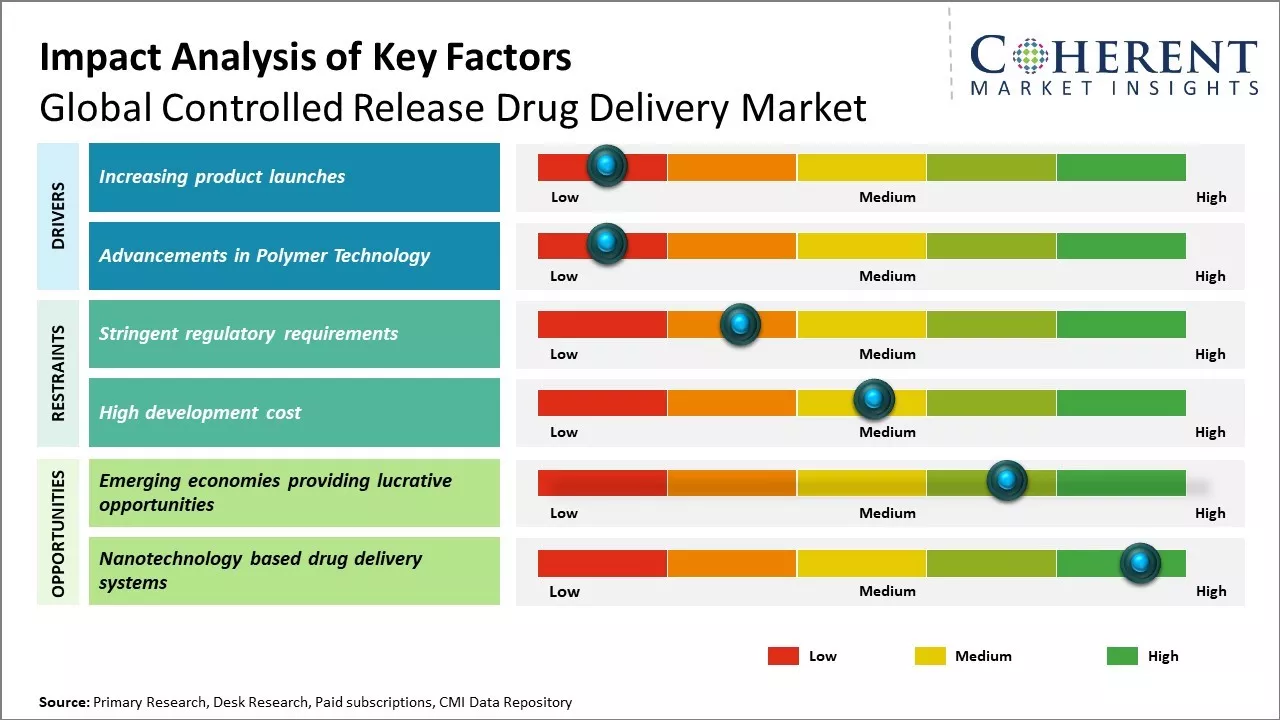 Impact Analysis of Key Factors
Global Controlled Release Drug Delivery Market

COHERENT
MARKET INSIGHTS

DRIVERS

Increasing product launches
Low Medium High

Advancements in Polymer Technology
Low Medium High

RESTRAINTS

Stringent regulatory requirements
Low Medium High

High development cost
Low Medium High

OPPORTUNITIES

Emerging economies providing lucrative opportunities
Low Medium High

Nanotechnology based drug delivery systems
Low Medium High

Low Medium High

Source: Primary Research, Desk Research, Paid subscriptions, CMI Data Repository